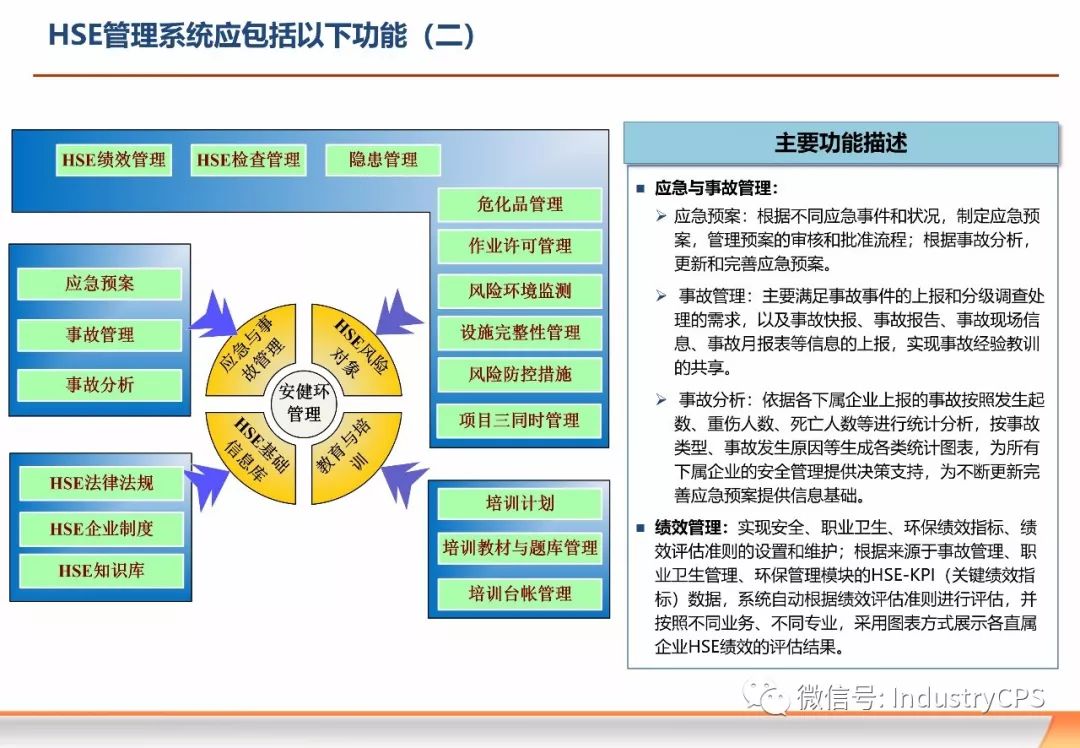 HSE管理系统应包括以下功能（二）

HSE绩效管理

HSE检查管理

隐患管理

危化品管理

作业许可管理

风险环境监测

设施完整性管理

风险防控措施

项目三同时管理

应急预案

事故管理

事故分析

应急与事故管理

HSE风险对象

安健环管理

HSE基础信息库

教育与培训

HSE法律法规

HSE企业制度

HSE知识库

培训计划

培训教材与题库管理

培训台帐管理

主要功能描述

■ 应急与事故管理：

➢ 应急预案：根据不同应急事件和状况，制定应急预案，管理预案的审核和批准流程；根据事故分析，更新和完善应急预案。

➢ 事故管理：主要满足事故事件的上报和分级调查处理的需求，以及事故快报、事故报告、事故现场信息、事故月报表等信息的上报，实现事故经验教训的共享。

➢ 事故分析：依据各下属企业上报的事故按照发生起数、重伤人数、死亡人数等进行统计分析，按事故类型、事故发生原因等生成各类统计图表，为所有下属企业的安全管理提供决策支持，为不断更新完善应急预案提供信息基础。

■ 绩效管理：实现安全、职业卫生、环保绩效指标、绩效评估准则的设置和维护；根据来源于事故管理、职业卫生管理、环保管理模块的HSE-KPI（关键绩效指标）数据，系统自动根据绩效评估准则进行评估，并按照不同业务、不同专业，采用图表方式展示各直属企业HSE绩效的评估结果。

微信号: IndustryCPS